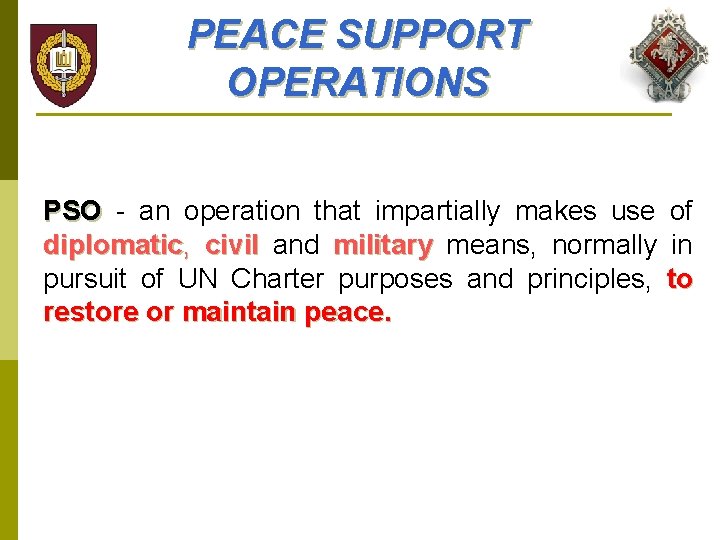 PEACE SUPPORT OPERATIONS

PSO - an operation that impartially makes use of diplomatic, civil and military means, normally in pursuit of UN Charter purposes and principles, to restore or maintain peace.